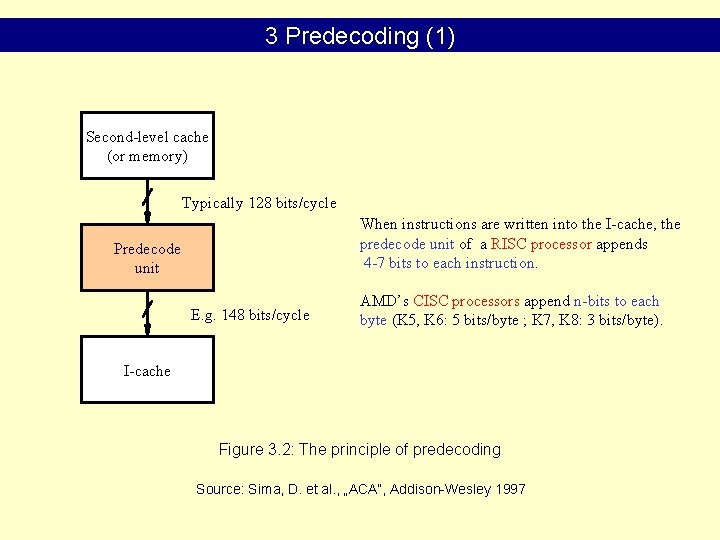 3 Predecoding (1)

Second-level cache (or memory)

Typically 128 bits/cycle

Predecode unit

E.g. 148 bits/cycle

I-cache

When instructions are written into the I-cache, the predecode unit of a RISC processor appends 4-7 bits to each instruction.

AMD's CISC processors append n-bits to each byte (K5, K6: 5 bits/byte ; K7, K8: 3 bits/byte).

Figure 3.2: The principle of predecoding

Source: Sima, D. et al., „ACA", Addison-Wesley 1997